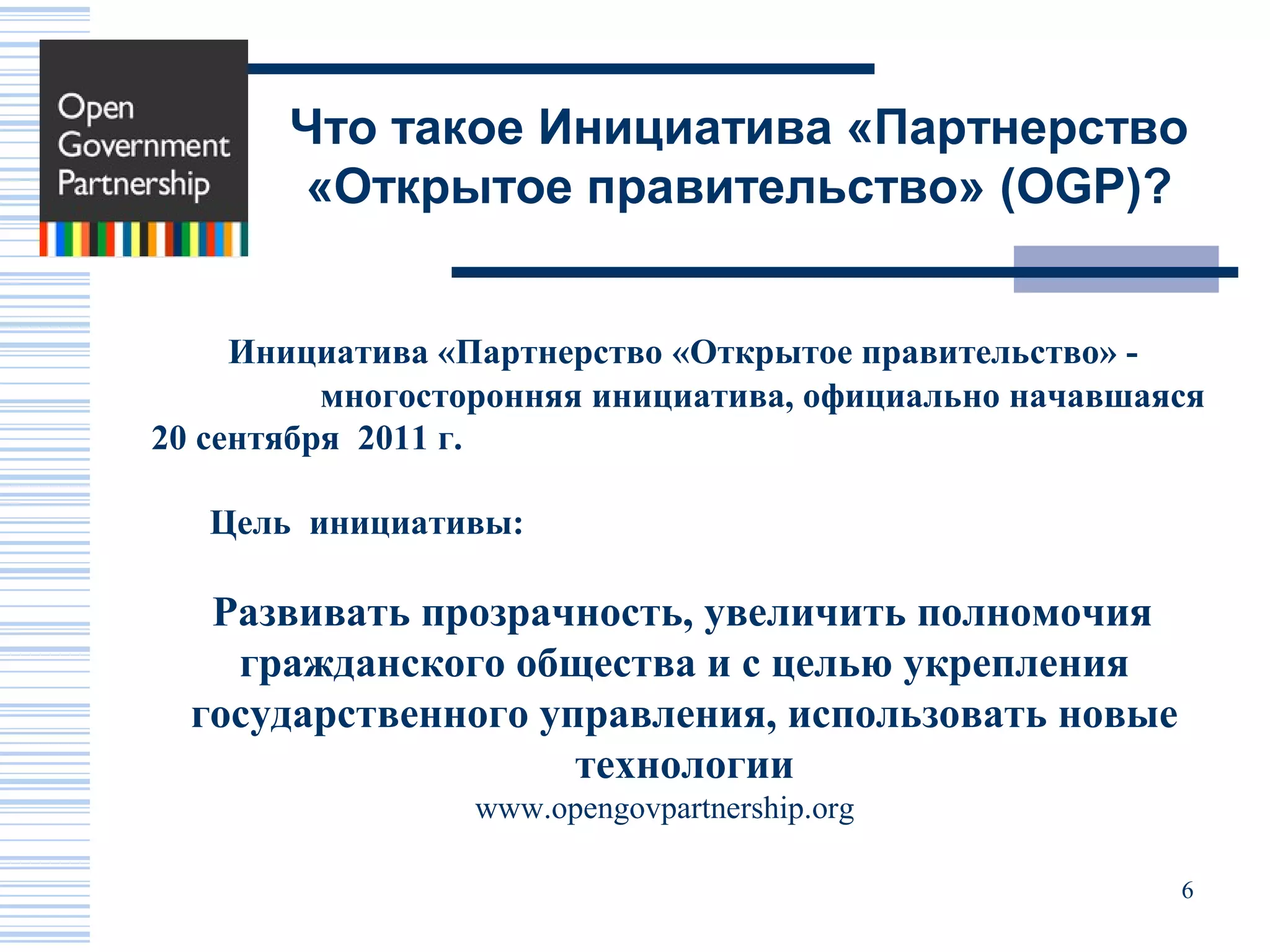 Open Government Partnership

Что такое Инициатива «Партнерство «Открытое правительство» (OGP)?

Инициатива «Партнерство «Открытое правительство» - многосторонняя инициатива, официально начавшаяся 20 сентября 2011 г.

Цель инициативы:

Развивать прозрачность, увеличить полномочия гражданского общества и с целью укрепления государственного управления, использовать новые технологии
www.opengovpartnership.org

6